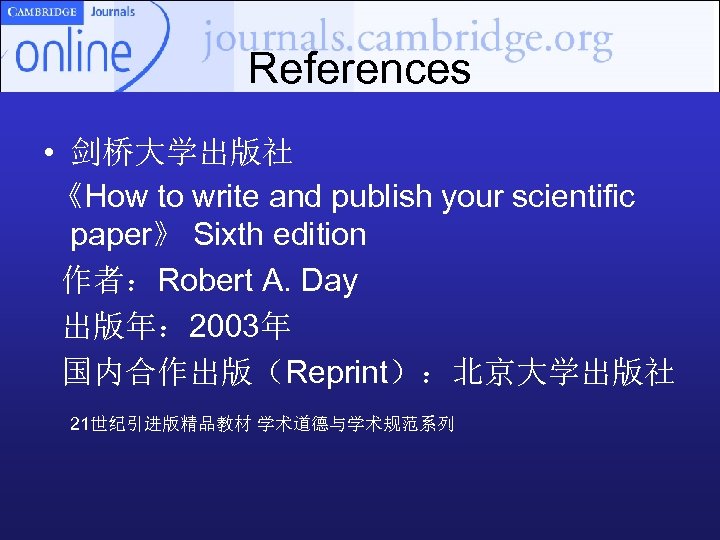 CAMBRIDGE Journals
online
journals.cambridge.org
References

• 剑桥大学出版社
《How to write and publish your scientific paper》 Sixth edition
作者：Robert A. Day
出版年：2003年
国内合作出版（Reprint）：北京大学出版社
21世纪引进版精品教材 学术道德与学术规范系列